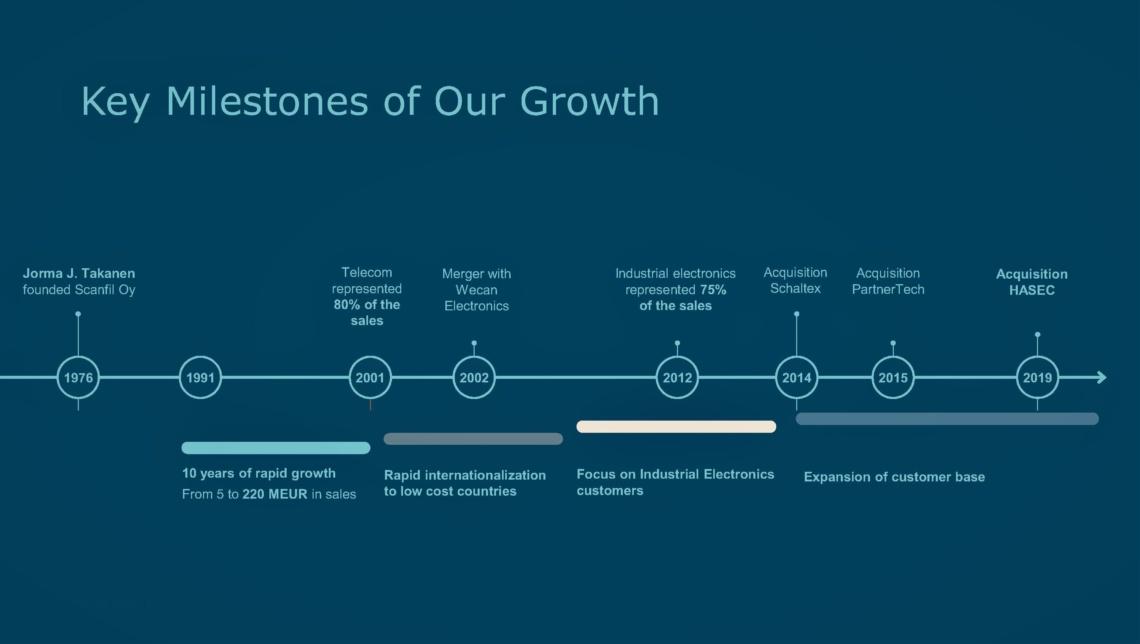 Key Milestones of Our Growth

Jorma J. Takanen founded Scanfil Oy

Telecom represented 80% of the sales

Merger with Wecan Electronics

Industrial electronics represented 75% of the sales

Acquisition Schaltex

Acquisition PartnerTech

Acquisition HASEC

1976

1991

2001

2002

2012

2014

2015

2019

10 years of rapid growth
From 5 to 220 MEUR in sales

Rapid internationalization to low cost countries

Focus on Industrial Electronics customers

Expansion of customer base